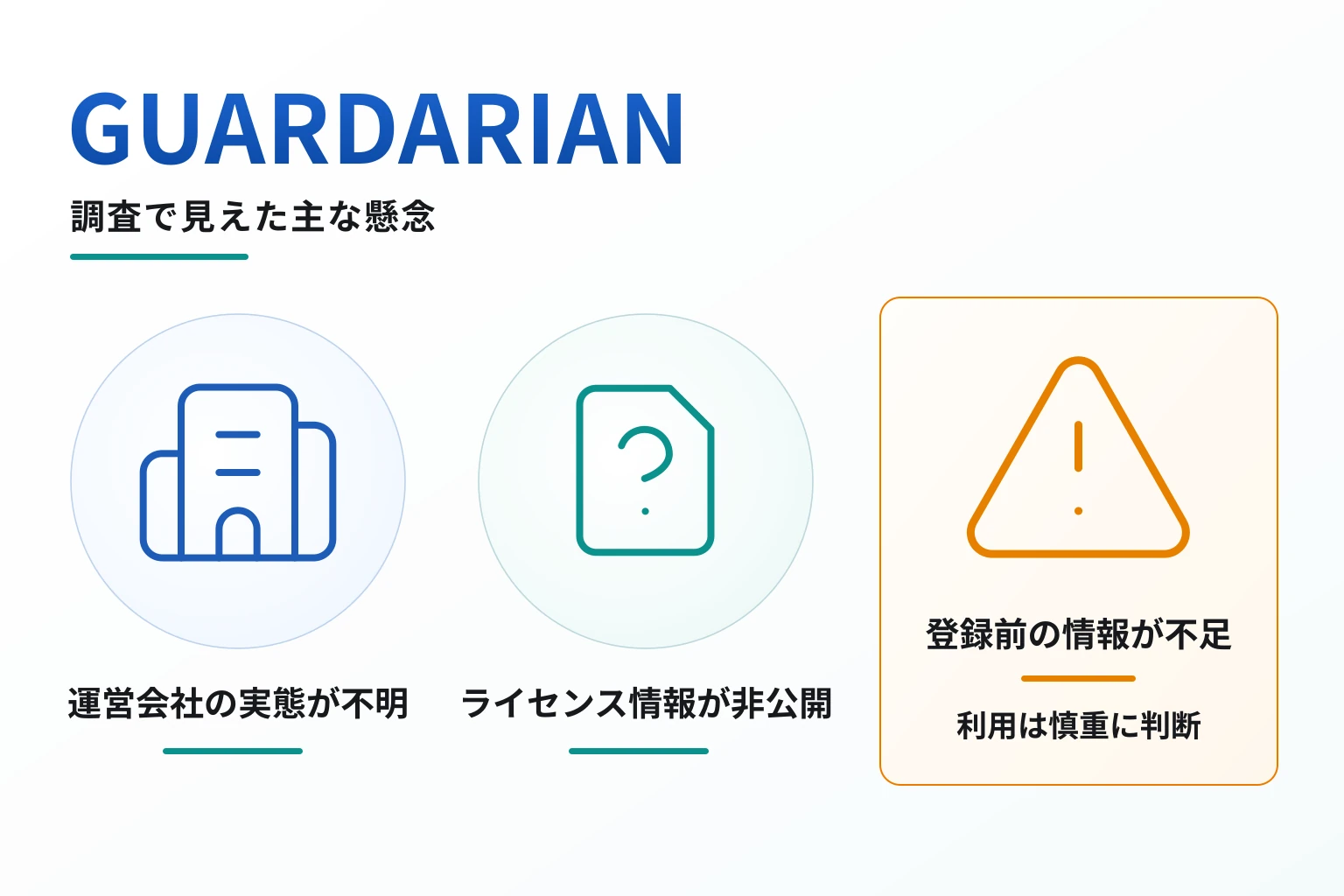 GUARDARIAN

調査で見えた主な懸念

運営会社の実態が不明

ライセンス情報が非公開

登録前の情報が不足

利用は慎重に判断